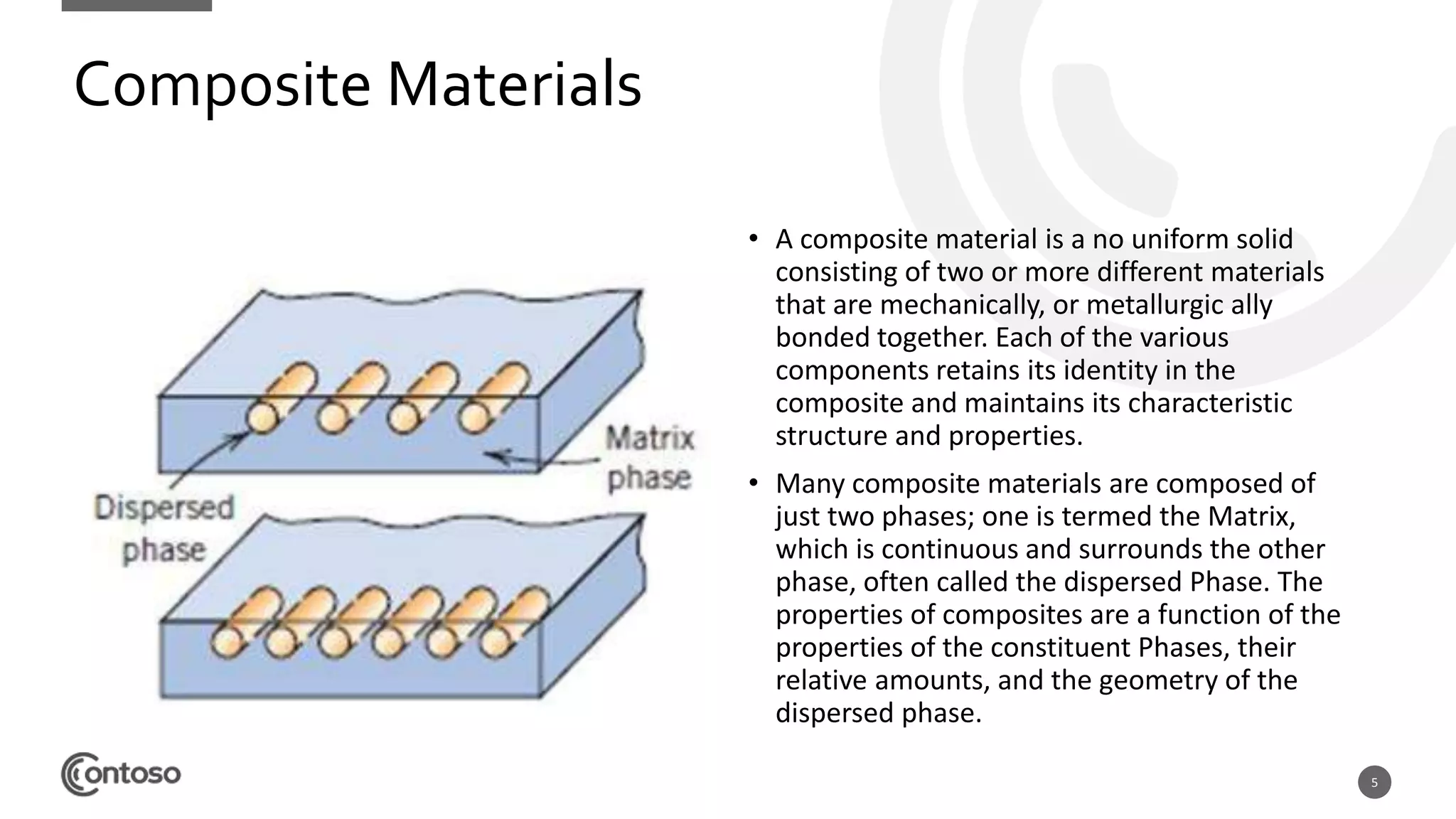 Composite Materials

Matrix phase

Dispersed phase

• A composite material is a no uniform solid consisting of two or more different materials that are mechanically, or metallurgic ally bonded together. Each of the various components retains its identity in the composite and maintains its characteristic structure and properties.

• Many composite materials are composed of just two phases; one is termed the Matrix, which is continuous and surrounds the other phase, often called the dispersed Phase. The properties of composites are a function of the properties of the constituent Phases, their relative amounts, and the geometry of the dispersed phase.

Contoso

5